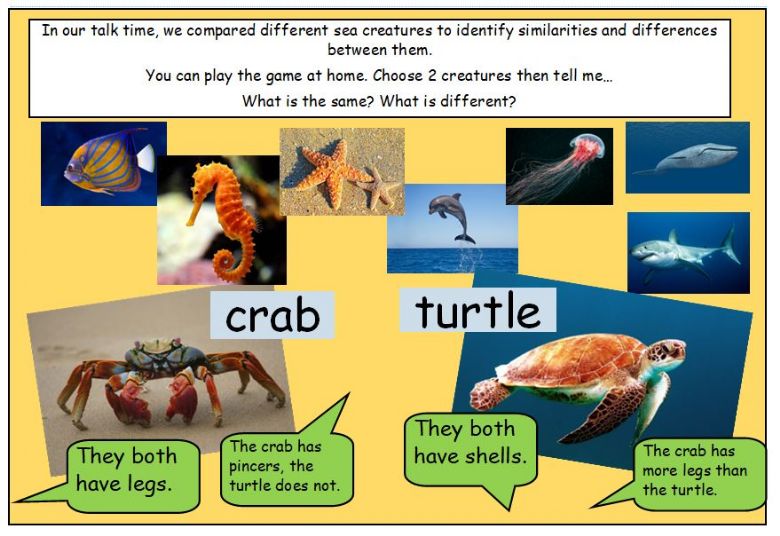 In our talk time, we compared different sea creatures to identify similarities and differences between them.

You can play the game at home. Choose 2 creatures then tell me...

What is the same? What is different?

crab

turtle

They both have legs.

The crab has pincers, the turtle does not.

They both have shells.

The crab has more legs than the turtle.